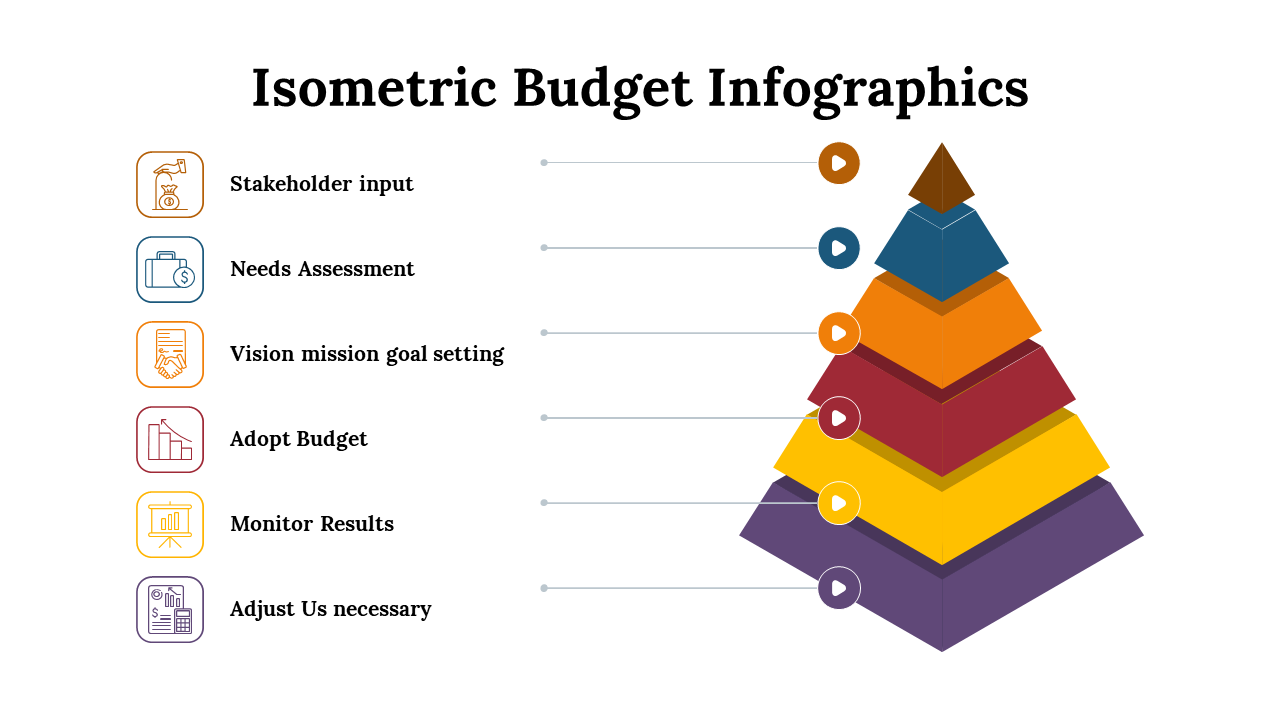 Isometric Budget Infographics

Stakeholder input

Needs Assessment

Vision mission goal setting

Adopt Budget

Monitor Results

Adjust Us necessary